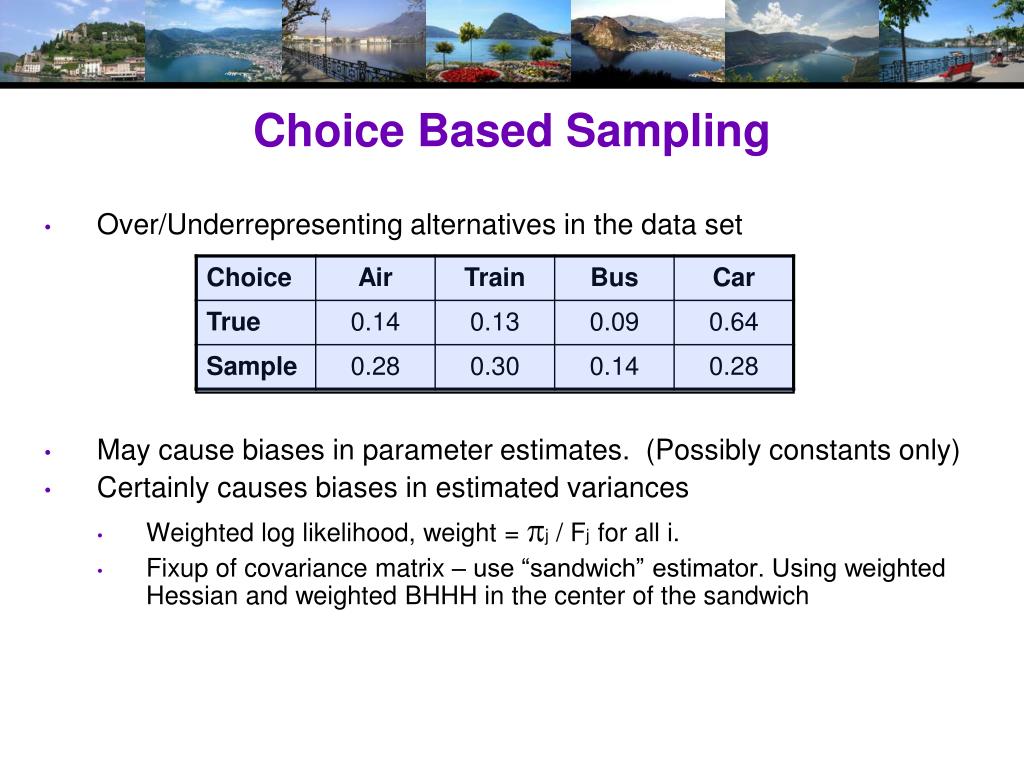 Choice Based Sampling

• Over/Underrepresenting alternatives in the data set

| Choice | Air | Train | Bus | Car |
|---|---|---|---|---|
| True | 0.14 | 0.13 | 0.09 | 0.64 |
| Sample | 0.28 | 0.30 | 0.14 | 0.28 |

• May cause biases in parameter estimates. (Possibly constants only)
• Certainly causes biases in estimated variances
  • Weighted log likelihood, weight = $\pi_j$ / $F_j$ for all i.
  • Fixup of covariance matrix – use “sandwich” estimator. Using weighted Hessian and weighted BHHH in the center of the sandwich